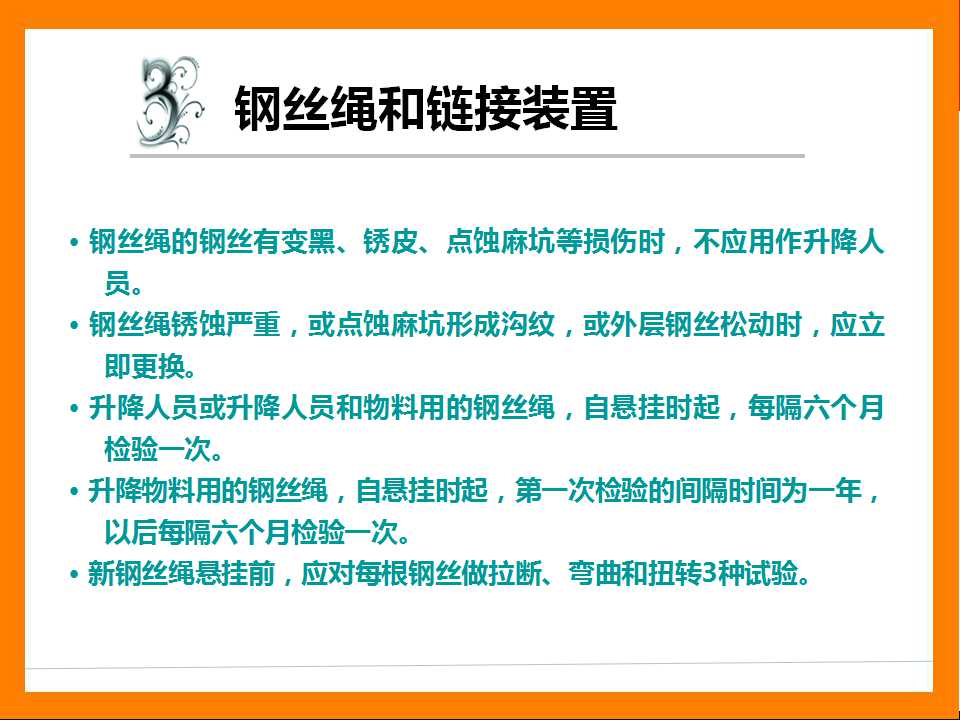 3 钢丝绳和链接装置

• 钢丝绳的钢丝有变黑、锈皮、点蚀麻坑等损伤时，不应用作升降人员。

• 钢丝绳锈蚀严重，或点蚀麻坑形成沟纹，或外层钢丝松动时，应立即更换。

• 升降人员或升降人员和物料用的钢丝绳，自悬挂时起，每隔六个月检验一次。

• 升降物料用的钢丝绳，自悬挂时起，第一次检验的间隔时间为一年，以后每隔六个月检验一次。

• 新钢丝绳悬挂前，应对每根钢丝做拉断、弯曲和扭转3种试验。